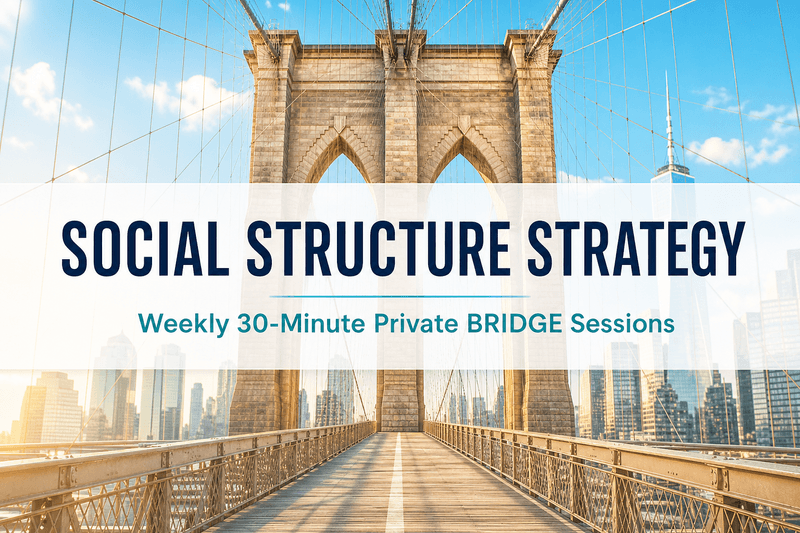 SOCIAL STRUCTURE STRATEGY

Weekly 30-Minute Private BRIDGE Sessions